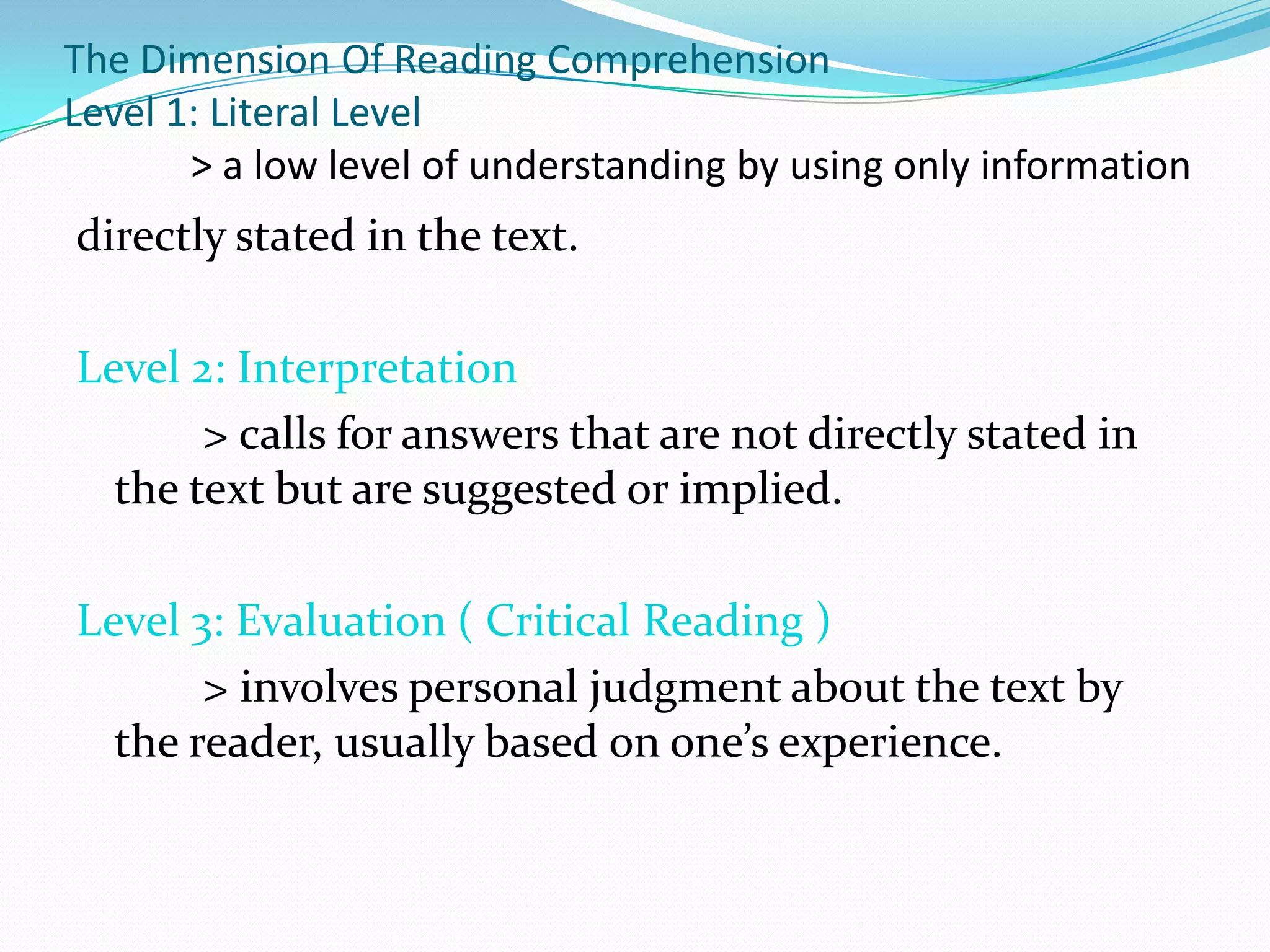 The Dimension Of Reading Comprehension
Level 1: Literal Level

> a low level of understanding by using only information directly stated in the text.

Level 2: Interpretation

> calls for answers that are not directly stated in the text but are suggested or implied.

Level 3: Evaluation ( Critical Reading )

> involves personal judgment about the text by the reader, usually based on one's experience.